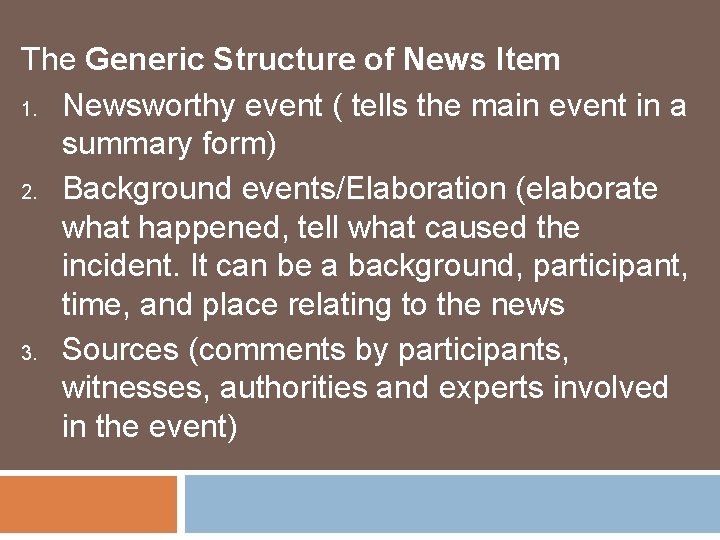 The Generic Structure of News Item

1. Newsworthy event ( tells the main event in a summary form)
2. Background events/Elaboration (elaborate what happened, tell what caused the incident. It can be a background, participant, time, and place relating to the news
3. Sources (comments by participants, witnesses, authorities and experts involved in the event)